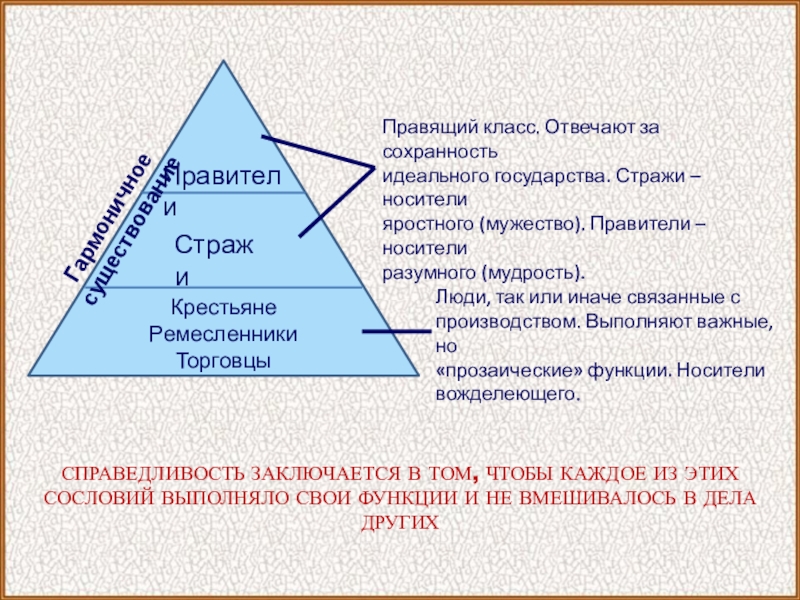 Гармоничное существование

Правители

Стражи

Крестьяне
Ремесленники
Торговцы

Правящий класс. Отвечают за сохранность идеального государства. Стражи – носители яростного (мужество). Правители – носители разумного (мудрость).

Люди, так или иначе связанные с производством. Выполняют важные, но «прозаические» функции. Носители вожделеющего.

СПРАВЕДЛИВОСТЬ ЗАКЛЮЧАЕТСЯ В ТОМ, ЧТОБЫ КАЖДОЕ ИЗ ЭТИХ СОСЛОВИЙ ВЫПОЛНЯЛО СВОИ ФУНКЦИИ И НЕ ВМЕШИВАЛОСЬ В ДЕЛА ДРУГИХ